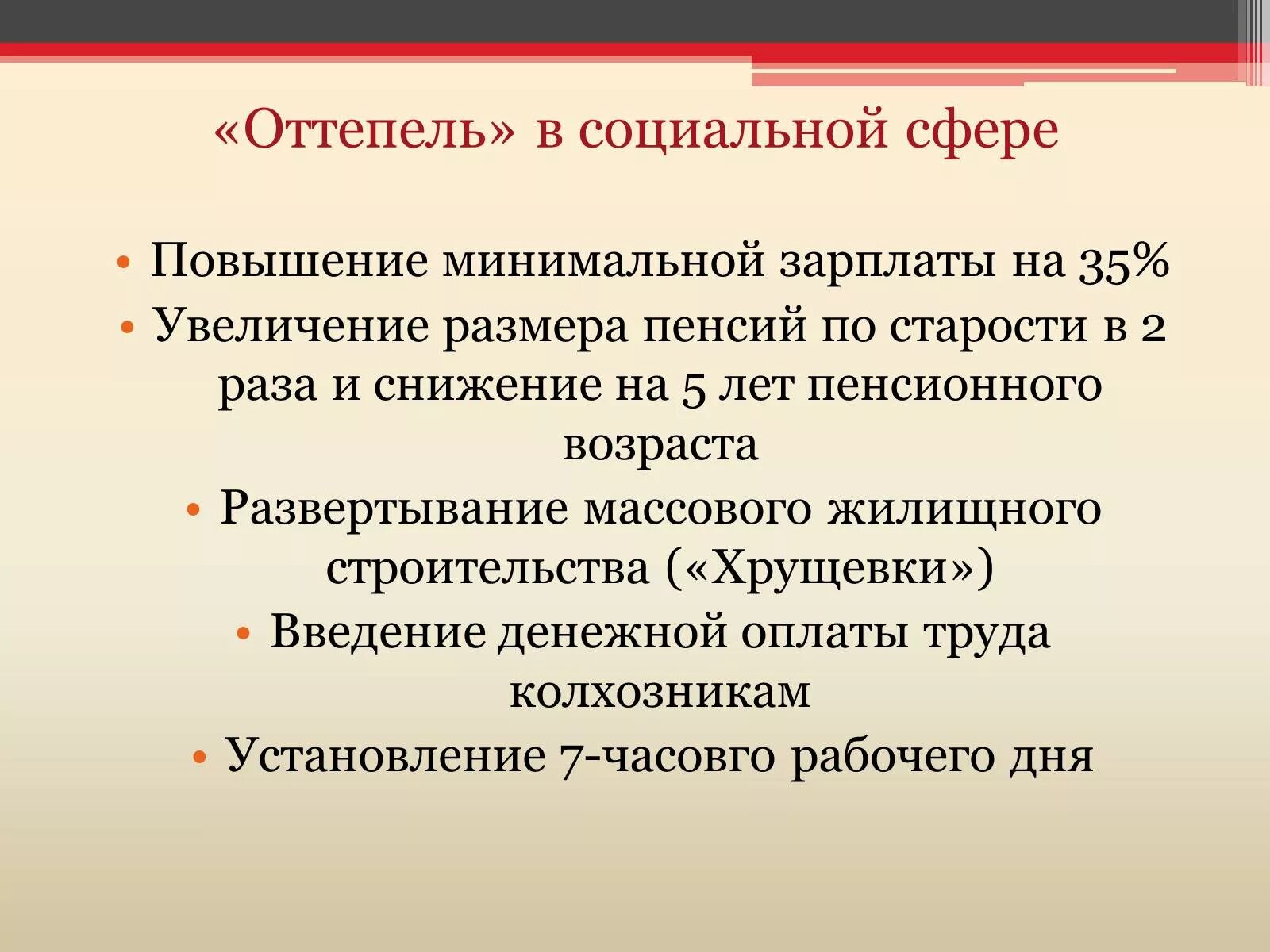 «Оттепель» в социальной сфере

• Повышение минимальной зарплаты на 35%
• Увеличение размера пенсий по старости в 2 раза и снижение на 5 лет пенсионного возраста
• Развертывание массового жилищного строительства («Хрущевки»)
• Введение денежной оплаты труда колхозникам
• Установление 7-часовго рабочего дня